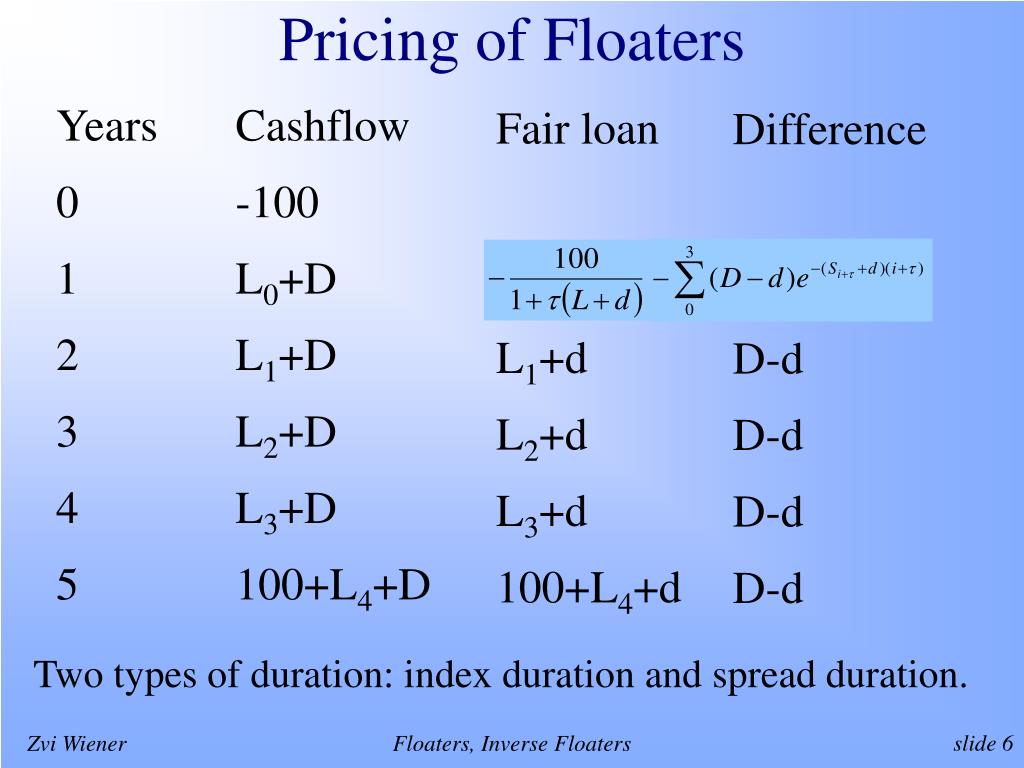 Pricing of Floaters

| Years | Cashflow | Fair loan | Difference |
|---|---|---|---|
| 0 | -100 | | |
| 1 | $L_0$+D | $-\frac{100}{1+\tau(L+d)}-\sum_{0}^{3}(D-d)e^{-(S_{i+\tau}+d)(i+\tau)}$ | |
| 2 | $L_1$+D | $L_1$+d | D-d |
| 3 | $L_2$+D | $L_2$+d | D-d |
| 4 | $L_3$+D | $L_3$+d | D-d |
| 5 | 100+$L_4$+D | 100+$L_4$+d | D-d |

Two types of duration: index duration and spread duration.

Zvi Wiener Floaters, Inverse Floaters slide 6